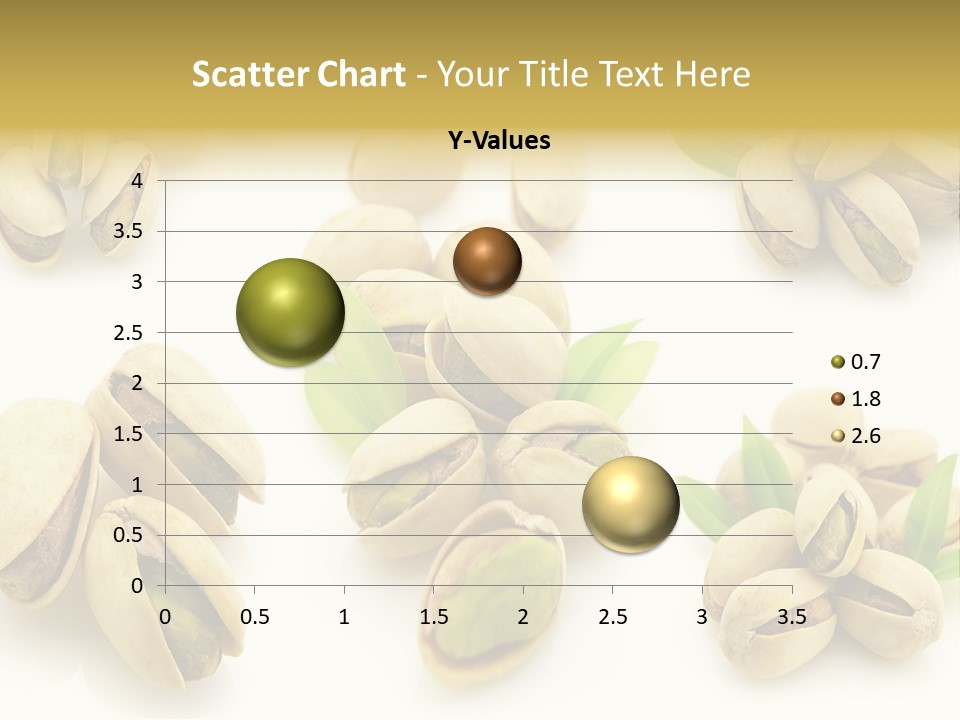 Scatter Chart - Your Title Text Here

Y-Values

4
3.5
3
2.5
2
1.5
1
0.5
0

0 0.5 1 1.5 2 2.5 3 3.5

0.7
1.8
2.6